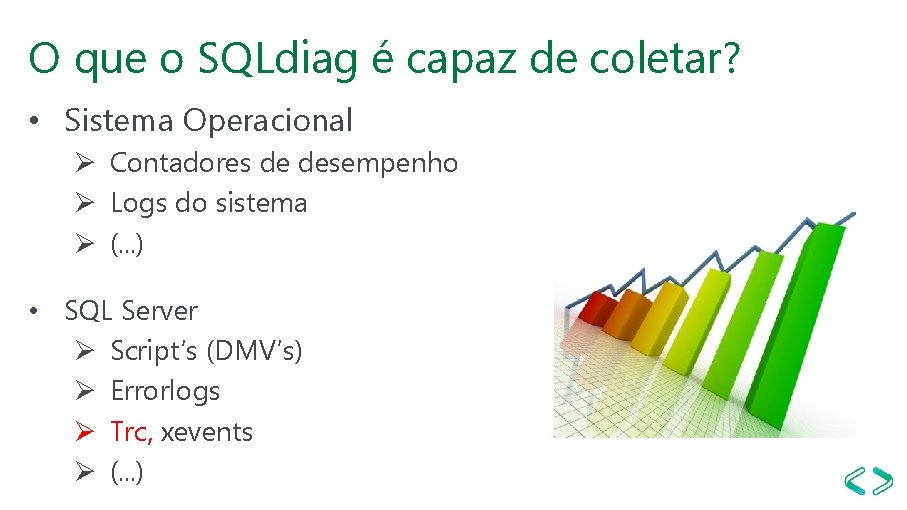 O que o SQLdiag é capaz de coletar?

• Sistema Operacional
➢ Contadores de desempenho
➢ Logs do sistema
➢ (...)

• SQL Server
➢ Script's (DMV's)
➢ Errorlogs
➢ Trc, xevents
➢ (...)